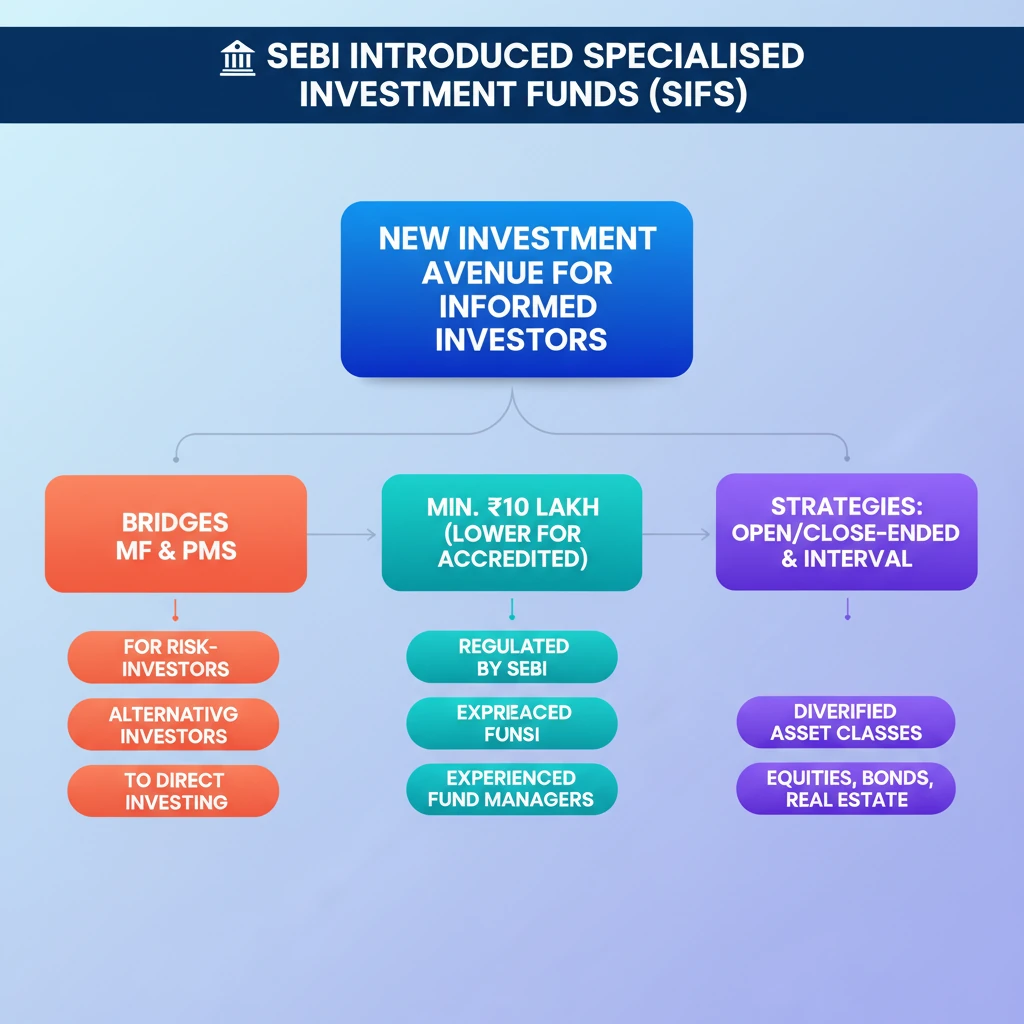 SEBI INTRODUCED SPECIALISED INVESTMENT FUNDS (SIFS)

NEW INVESTMENT AVENUE FOR INFORMED INVESTORS

BRIDGES MF & PMS

FOR RISK-INVESTORS

ALTERNATIVG INVESTORS

TO DIRECT INVESTING

MIN. ₹10 LAKH (LOWER FOR ACCREDITED)

REGULATED BY SEBI

EXPRIEACED FUNSI

EXPERIENCED FUND MANAGERS

STRATEGIES: OPEN/CLOSE-ENDED & INTERVAL

DIVERIFIED ASSET CLASSES

EQUITIES, BONDS, REAL ESTATE